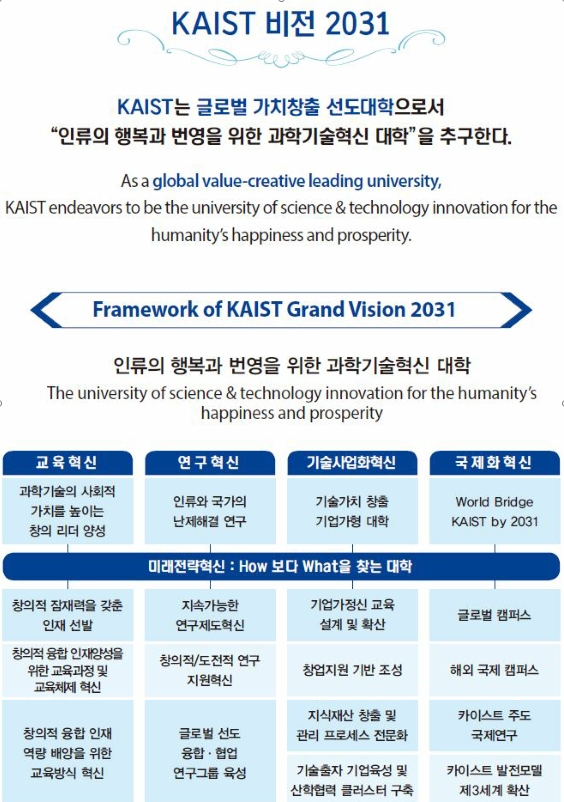 KAIST 비전 2031

KAIST는 글로벌 가치창출 선도대학으로서
"인류의 행복과 번영을 위한 과학기술혁신 대학"을 추구한다.

As a global value-creative leading university,
KAIST endeavors to be the university of science & technology innovation for the humanity's happiness and prosperity.

Framework of KAIST Grand Vision 2031

인류의 행복과 번영을 위한 과학기술혁신 대학
The university of science & technology innovation for the humanity's happiness and prosperity

| 교육혁신 | 연구혁신 | 기술사업화혁신 | 국제화혁신 |
|---|---|---|---|
| 과학기술의 사회적 가치를 높이는 창의 리더 양성 | 인류와 국가의 난제해결 연구 | 기술가치 창출 기업가형 대학 | World Bridge KAIST by 2031 |

미래전략혁신 : How 보다 What을 찾는 대학

| | | | |
|---|---|---|---|
| 창의적 잠재력을 갖춘 인재 선발 | 지속가능한 연구제도혁신 | 기업가정신 교육 설계 및 확산 | 글로벌 캠퍼스 |
| 창의적 융합 인재양성을 위한 교육과정 및 교육체제 혁신 | 창의적/도전적 연구 지원혁신 | 창업지원 기반 조성 | 해외 국제 캠퍼스 |
| 창의적 융합 인재 역량 배양을 위한 교육방식 혁신 | 글로벌 선도 융합 · 협업 연구그룹 육성 | 지식재산 창출 및 관리 프로세스 전문화 | 카이스트 주도 국제연구 |
| | | 기술출자 기업육성 및 산학협력 클러스터 구축 | 카이스트 발전모델 제3세계 확산 |